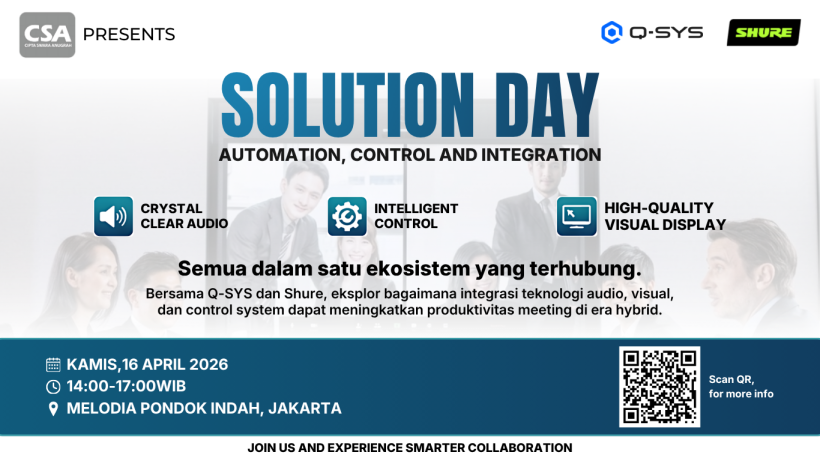 CSA
CIPTA SWARA ANUGRAH
PRESENTS

Q-SYS

SHURE

SOLUTION DAY

AUTOMATION, CONTROL AND INTEGRATION

CRYSTAL CLEAR AUDIO

INTELLIGENT CONTROL

HIGH-QUALITY VISUAL DISPLAY

Semua dalam satu ekosistem yang terhubung.

Bersama Q-SYS dan Shure, eksplor bagaimana integrasi teknologi audio, visual, dan control system dapat meningkatkan produktivitas meeting di era hybrid.

KAMIS,16 APRIL 2026
14:00-17:00WIB
MELODIA PONDOK INDAH, JAKARTA

Scan QR, for more info

JOIN US AND EXPERIENCE SMARTER COLLABORATION